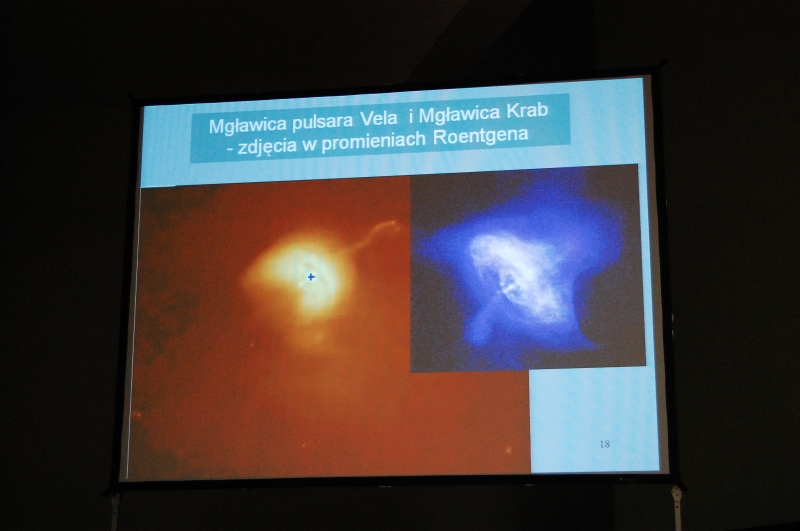 Mgławica pulsara Vela i Mgławica Krab
- zdjęcia w promieniach Roentgena

18